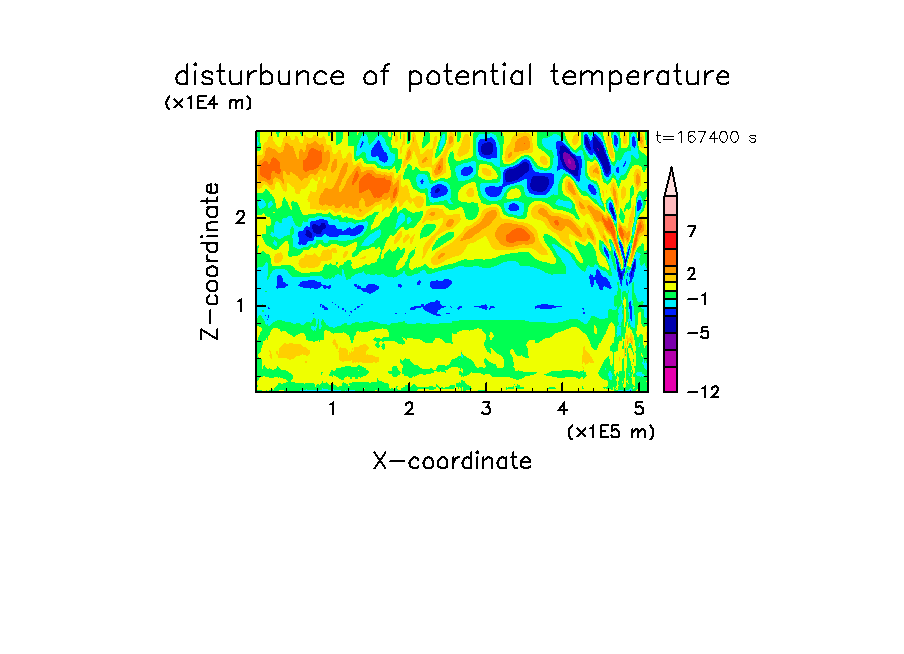 disturbunce of potential temperature

(x1E4 m)

t=167400 s

Z-coordinate

2

1

7

2

−1

−5

−12

1 2 3 4 5

(x1E5 m)

X-coordinate